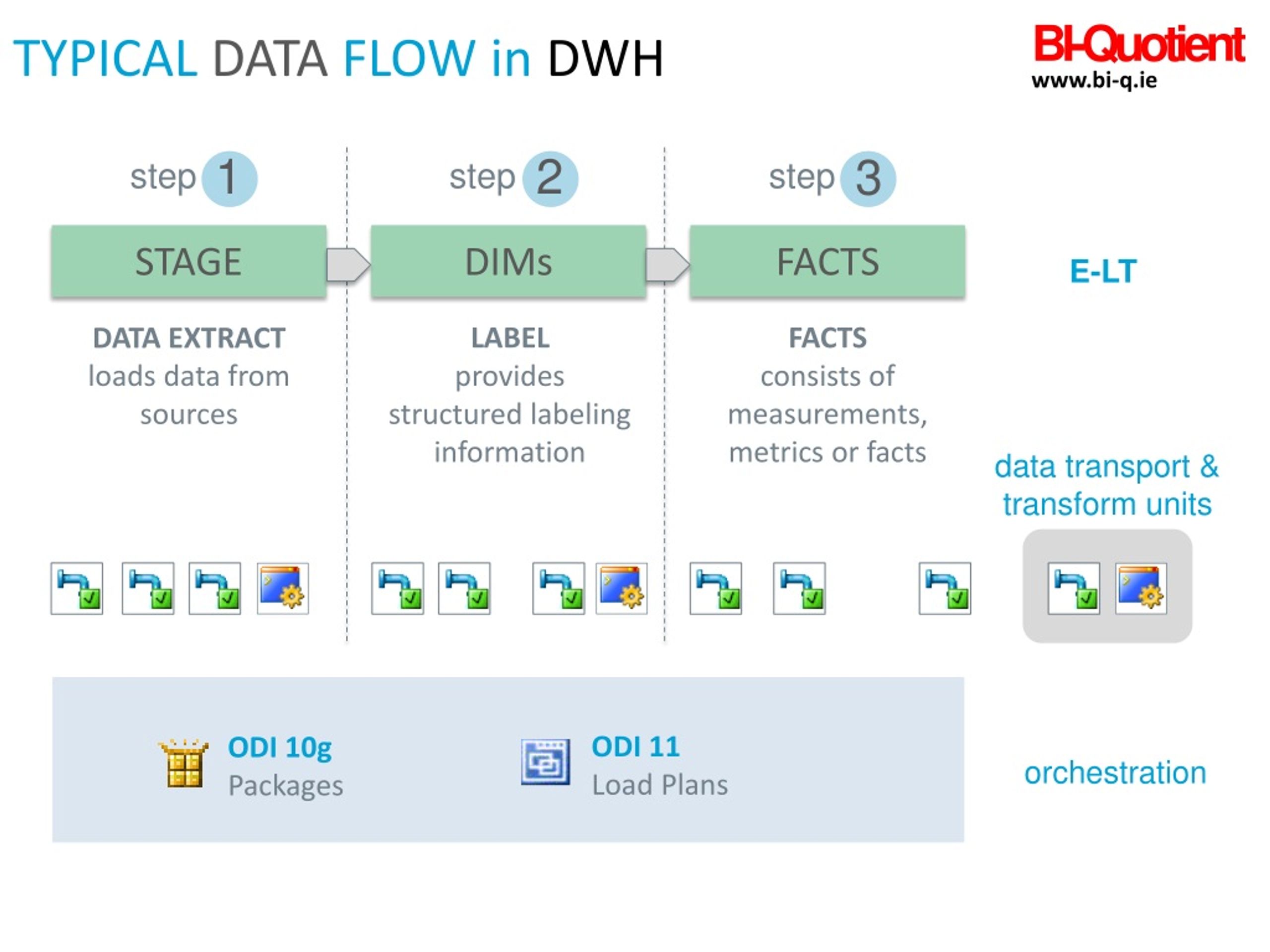 TYPICAL DATA FLOW in DWH

BI-Quotient
www.bi-q.ie

step 1

STAGE

DATA EXTRACT
loads data from sources

step 2

DIMs

LABEL
provides structured labeling information

step 3

FACTS

FACTS
consists of measurements, metrics or facts

E-LT

data transport & transform units

ODI 10g
Packages

ODI 11
Load Plans

orchestration